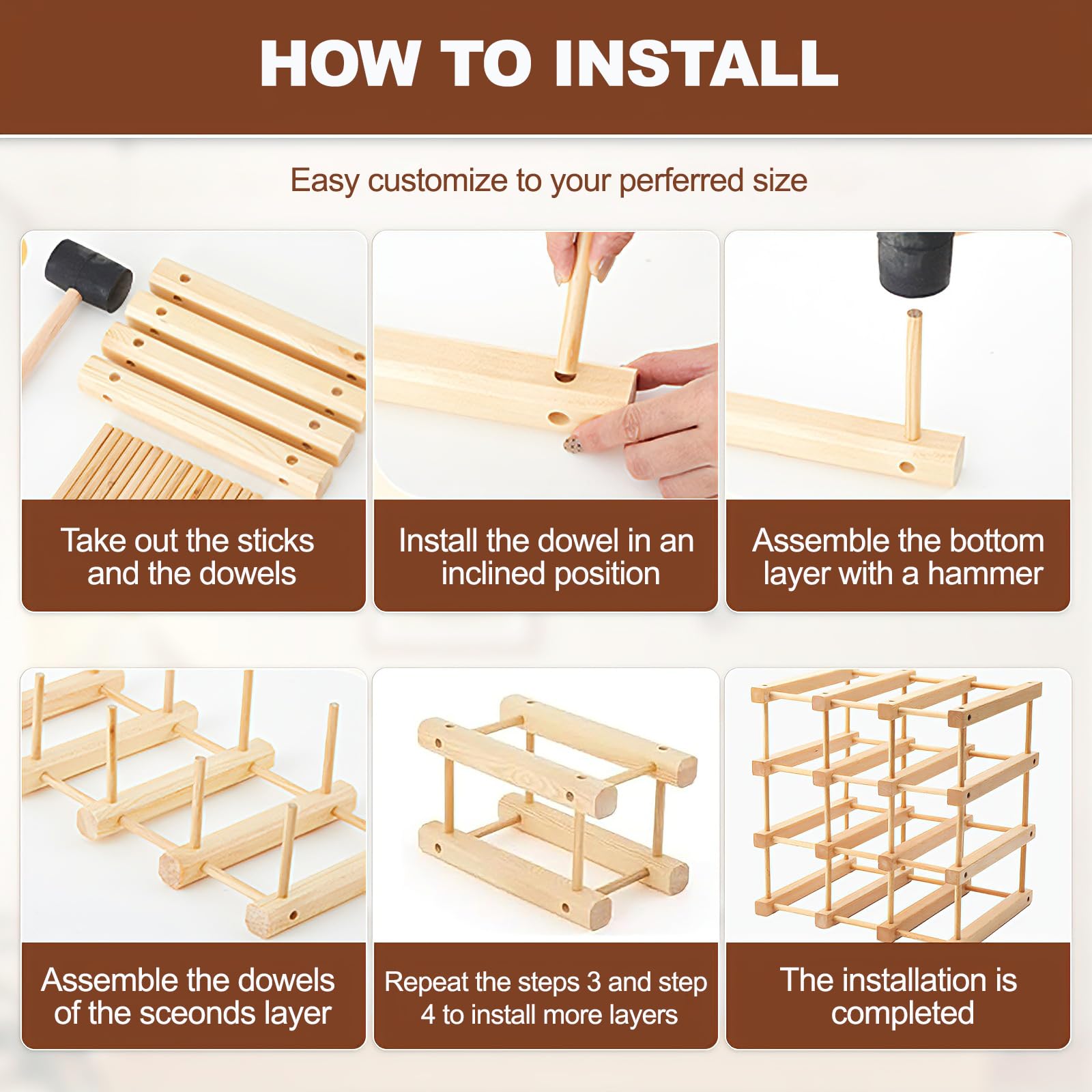 HOW TO INSTALL

Easy customize to your perferred size

Take out the sticks and the dowels

Install the dowel in an inclined position

Assemble the bottom layer with a hammer

Assemble the dowels of the sceonds layer

Repeat the steps 3 and step 4 to install more layers

The installation is completed